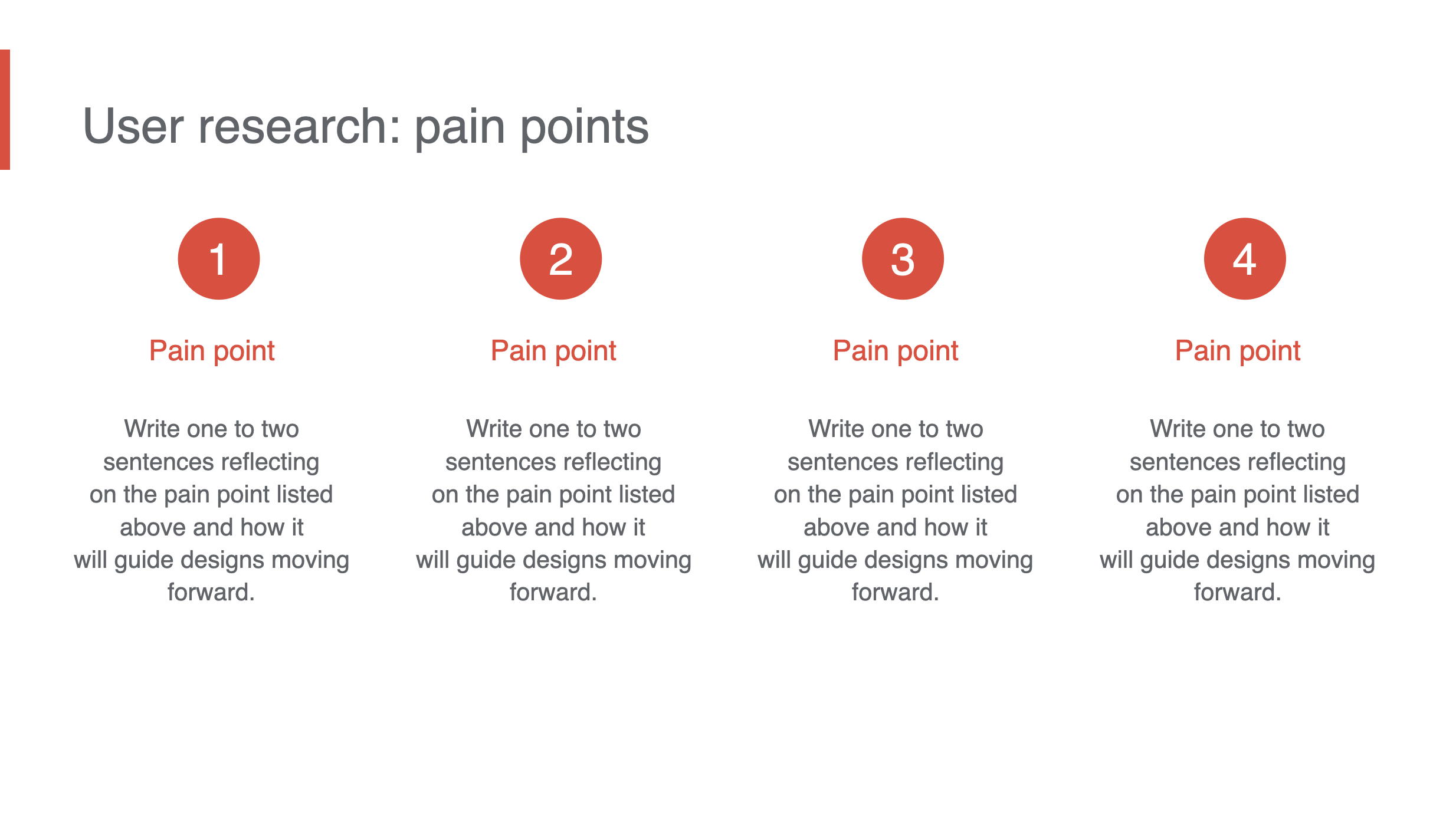 User research: pain points

1

Pain point

Write one to two sentences reflecting on the pain point listed above and how it will guide designs moving forward.

2

Pain point

Write one to two sentences reflecting on the pain point listed above and how it will guide designs moving forward.

3

Pain point

Write one to two sentences reflecting on the pain point listed above and how it will guide designs moving forward.

4

Pain point

Write one to two sentences reflecting on the pain point listed above and how it will guide designs moving forward.